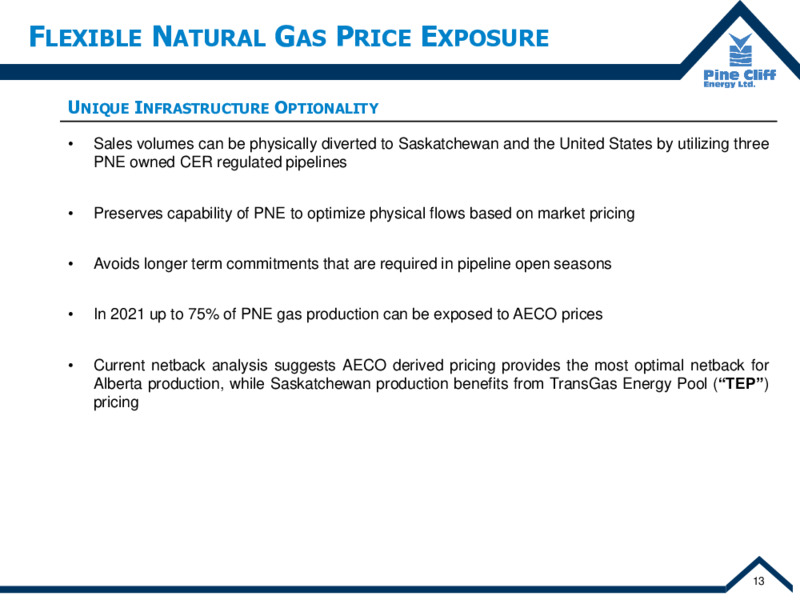 FLEXIBLE NATURAL GAS PRICE EXPOSURE

Pine Cliff Energy Ltd.

UNIQUE INFRASTRUCTURE OPTIONALITY

• Sales volumes can be physically diverted to Saskatchewan and the United States by utilizing three PNE owned CER regulated pipelines

• Preserves capability of PNE to optimize physical flows based on market pricing

• Avoids longer term commitments that are required in pipeline open seasons

• In 2021 up to 75% of PNE gas production can be exposed to AECO prices

• Current netback analysis suggests AECO derived pricing provides the most optimal netback for Alberta production, while Saskatchewan production benefits from TransGas Energy Pool (“TEP”) pricing

13